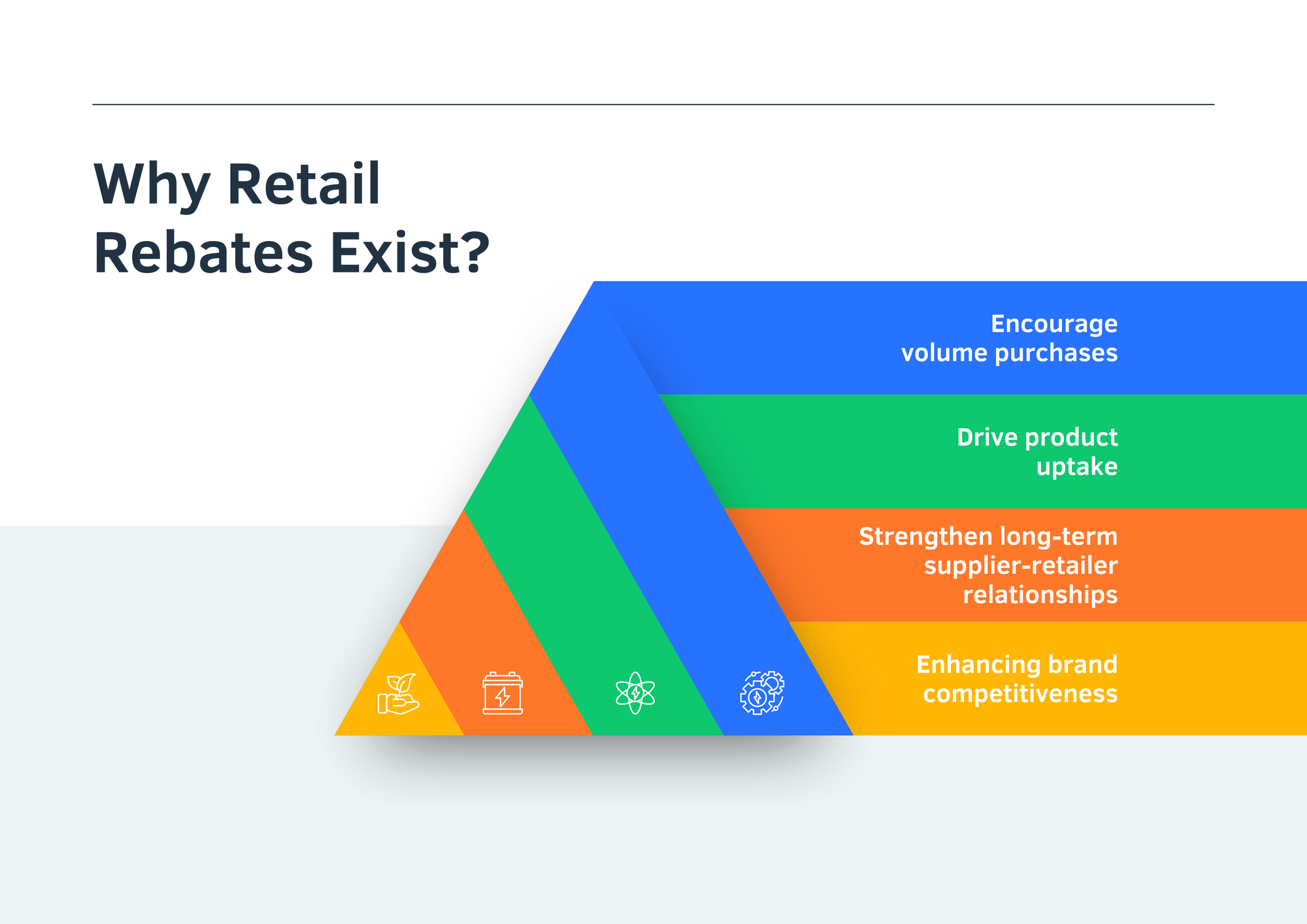 Why Retail Rebates Exist?

Encourage volume purchases

Drive product uptake

Strengthen long-term supplier-retailer relationships

Enhancing brand competitiveness